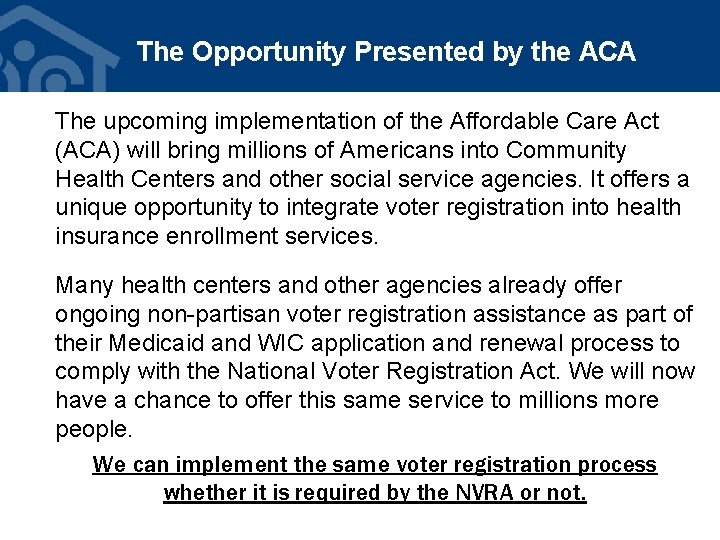 The Opportunity Presented by the ACA

The upcoming implementation of the Affordable Care Act (ACA) will bring millions of Americans into Community Health Centers and other social service agencies. It offers a unique opportunity to integrate voter registration into health insurance enrollment services.

Many health centers and other agencies already offer ongoing non-partisan voter registration assistance as part of their Medicaid and WIC application and renewal process to comply with the National Voter Registration Act. We will now have a chance to offer this same service to millions more people.

We can implement the same voter registration process whether it is required by the NVRA or not.